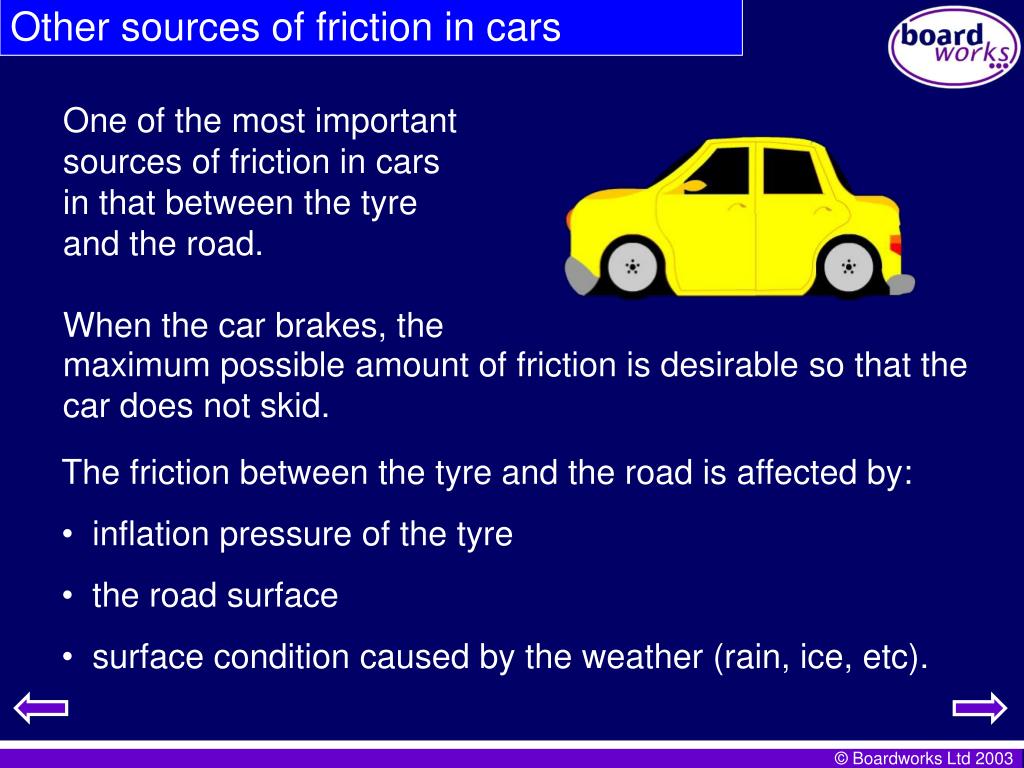 Other sources of friction in cars

board works

One of the most important sources of friction in cars in that between the tyre and the road.

When the car brakes, the maximum possible amount of friction is desirable so that the car does not skid.

The friction between the tyre and the road is affected by:

• inflation pressure of the tyre

• the road surface

• surface condition caused by the weather (rain, ice, etc).

© Boardworks Ltd 2003